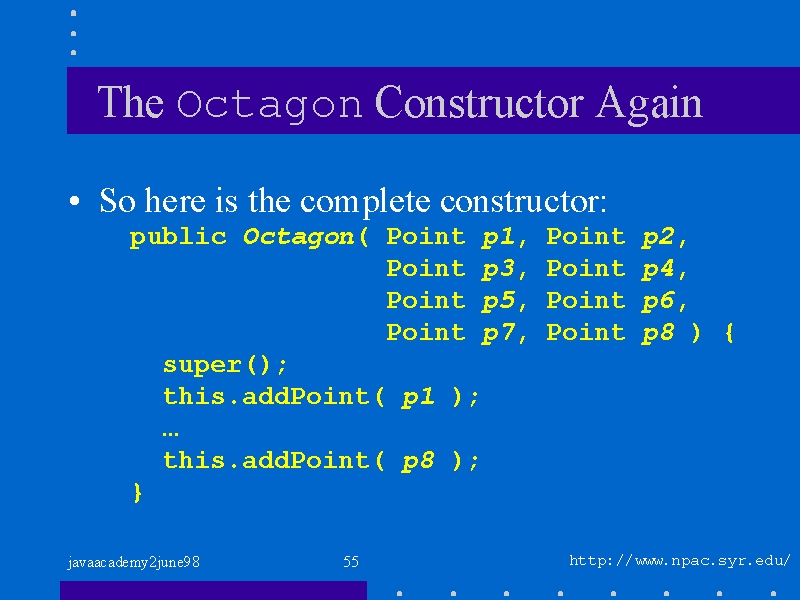 The Octagon Constructor Again

• So here is the complete constructor:

public Octagon( Point p1, Point p2,
                Point p3, Point p4,
                Point p5, Point p6,
                Point p7, Point p8 ) {
  super();
  this.addPoint( p1 );
  …
  this.addPoint( p8 );
}

javaacademy2june98

55

http://www.npac.syr.edu/